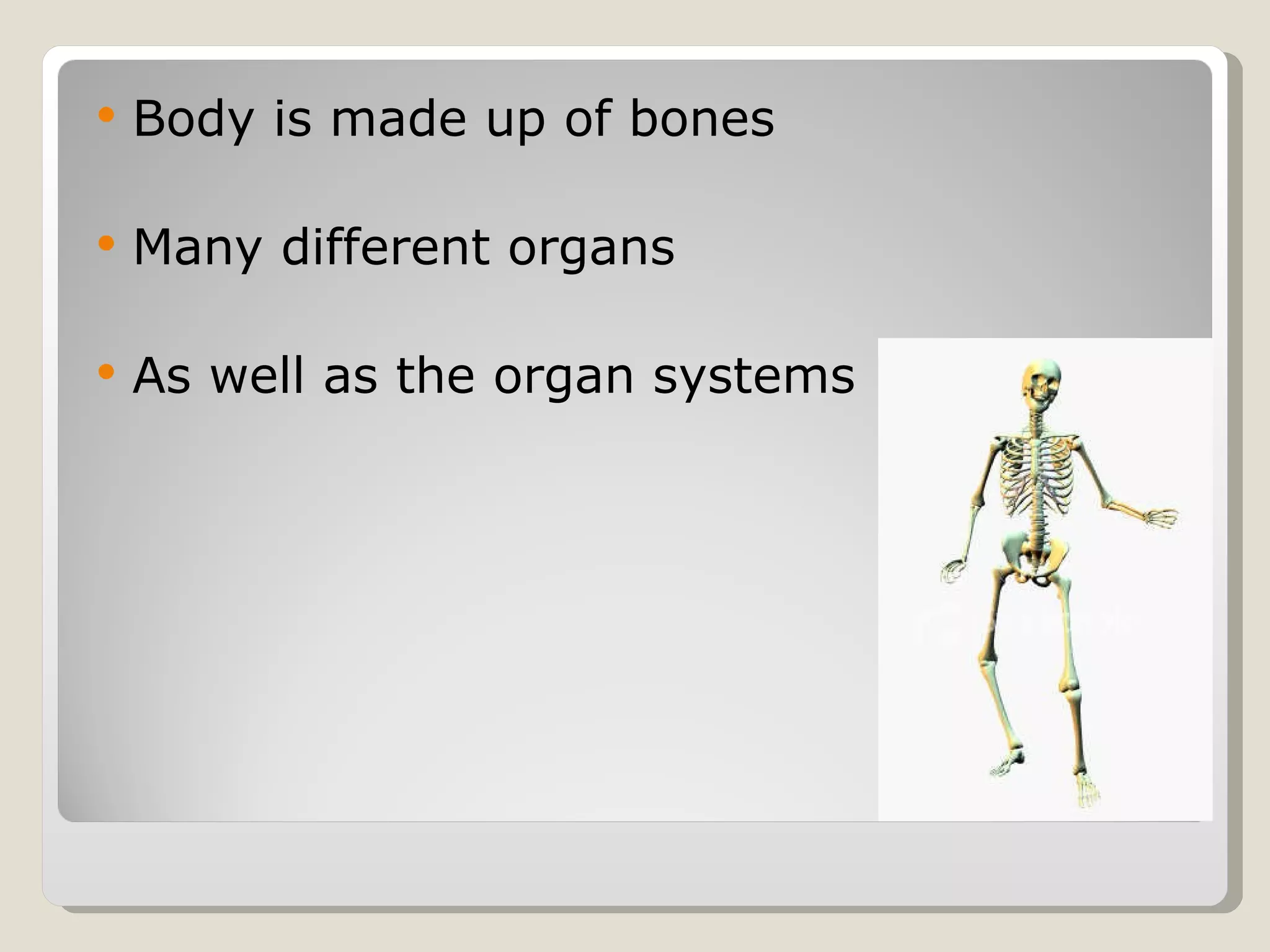 • Body is made up of bones

• Many different organs

• As well as the organ systems